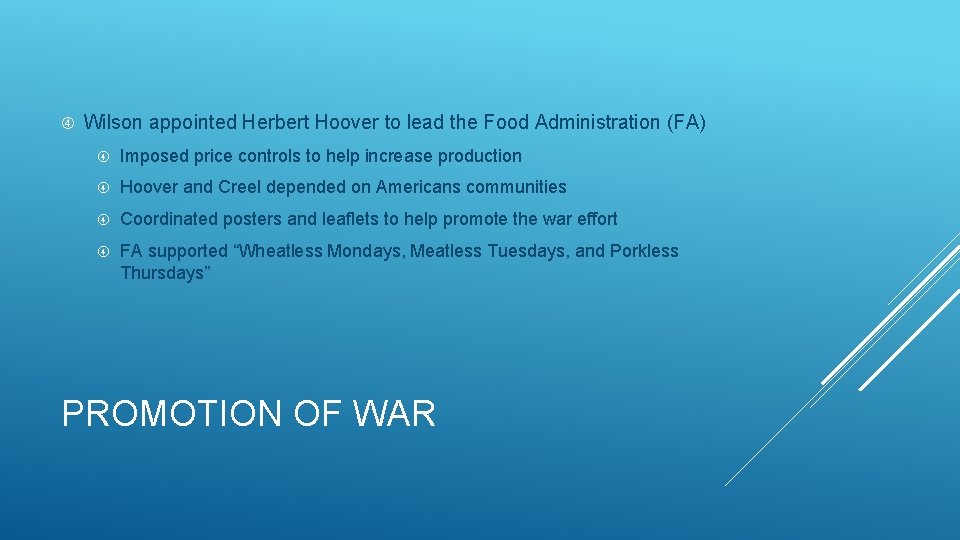 Wilson appointed Herbert Hoover to lead the Food Administration (FA)

Imposed price controls to help increase production

Hoover and Creel depended on Americans communities

Coordinated posters and leaflets to help promote the war effort

FA supported “Wheatless Mondays, Meatless Tuesdays, and Porkless Thursdays”

PROMOTION OF WAR